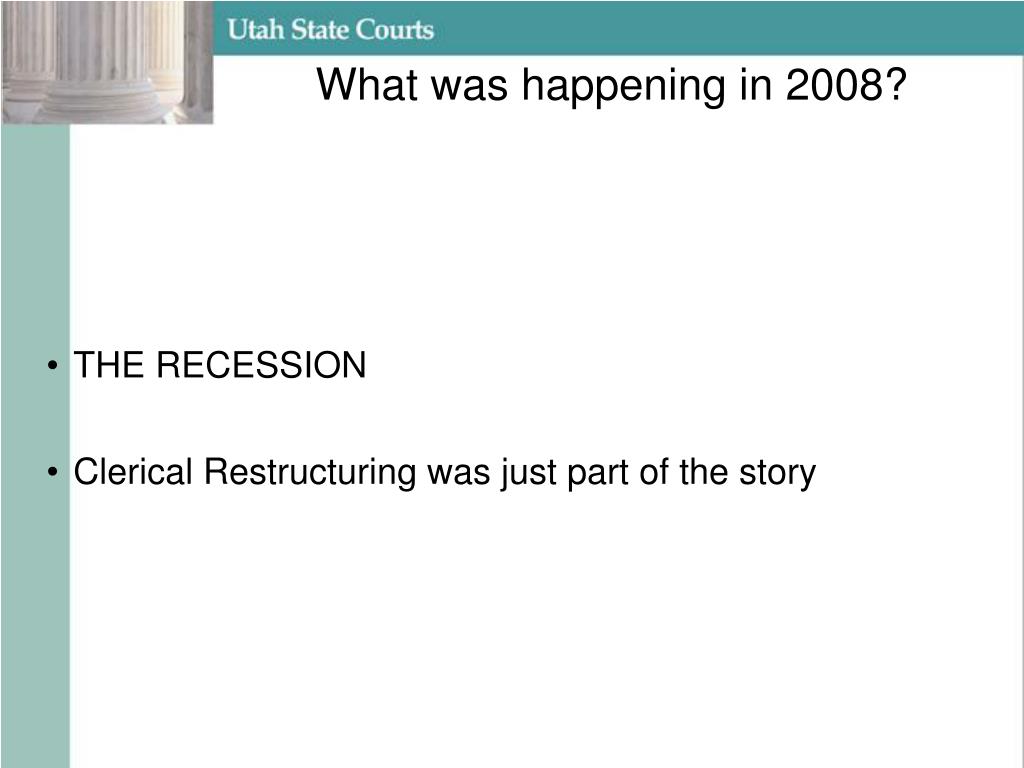 Utah State Courts

What was happening in 2008?

• THE RECESSION

• Clerical Restructuring was just part of the story